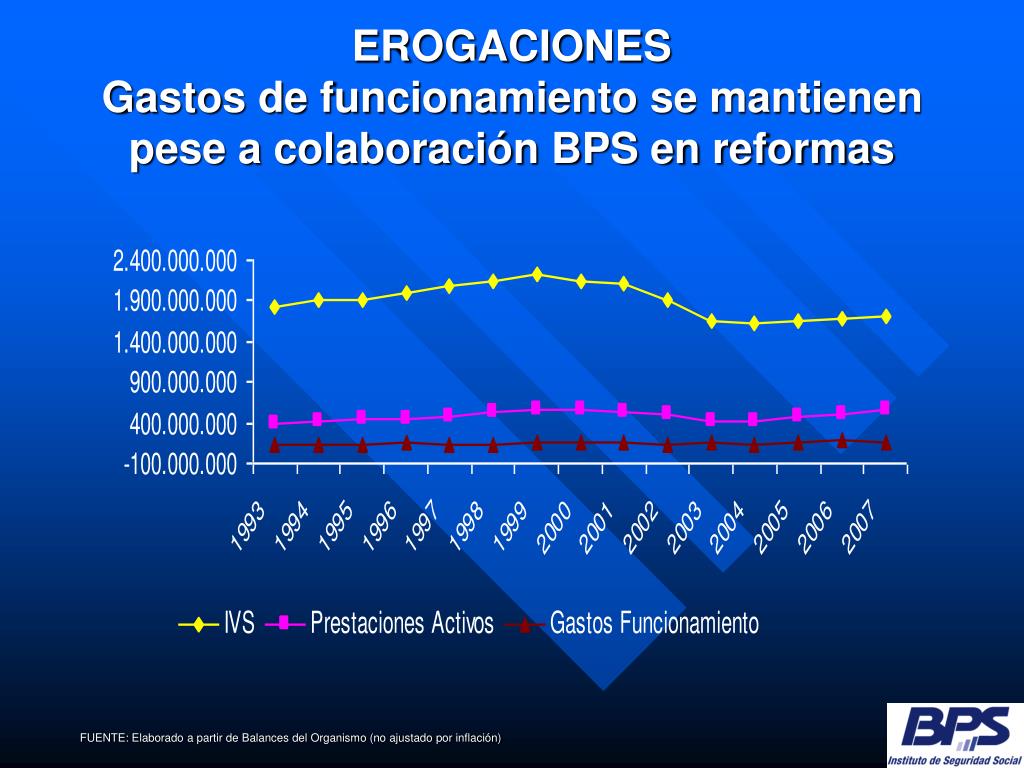 EROGACIONES
Gastos de funcionamiento se mantienen pese a colaboración BPS en reformas

2.400.000.000
1.900.000.000
1.400.000.000
900.000.000
400.000.000
-100.000.000

1993 1994 1995 1996 1997 1998 1999 2000 2001 2002 2003 2004 2005 2006 2007

IVS Prestaciones Activos Gastos Funcionamiento

FUENTE: Elaborado a partir de Balances del Organismo (no ajustado por inflación)

BPS
Instituto de Seguridad Social